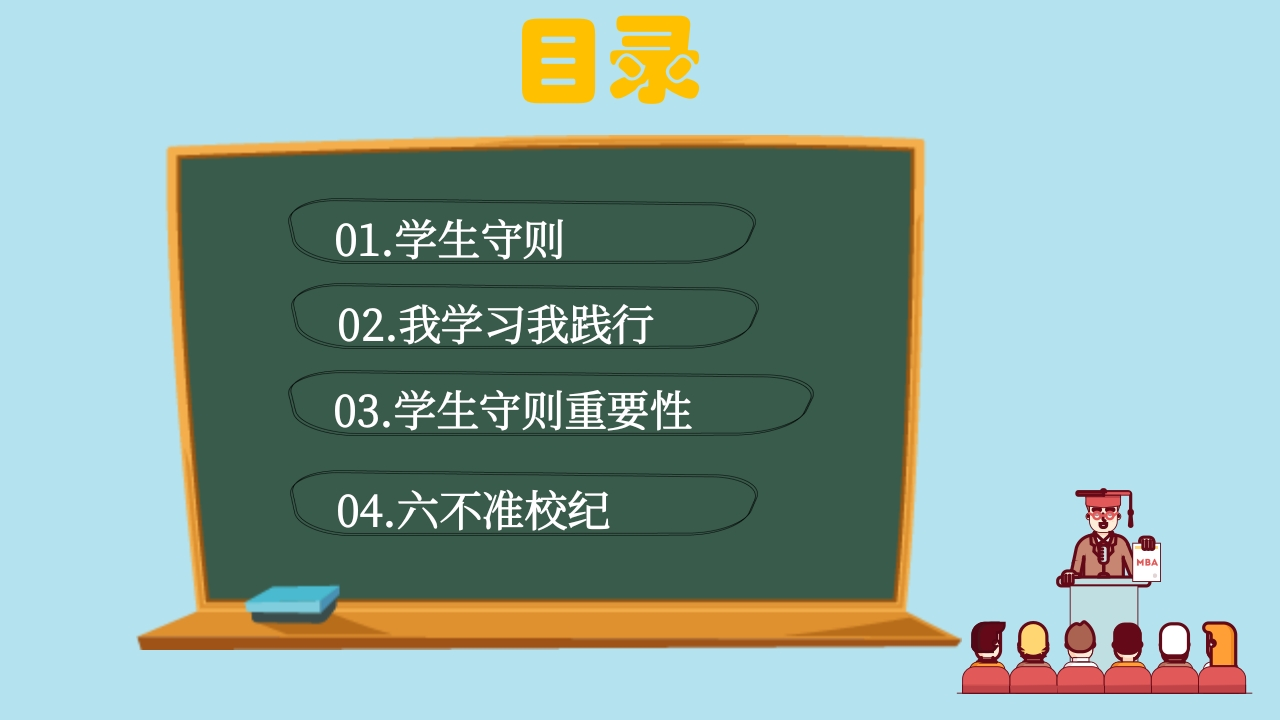 目录

01.学生守则

02.我学习我践行

03.学生守则重要性

04.六不准校纪

MBA